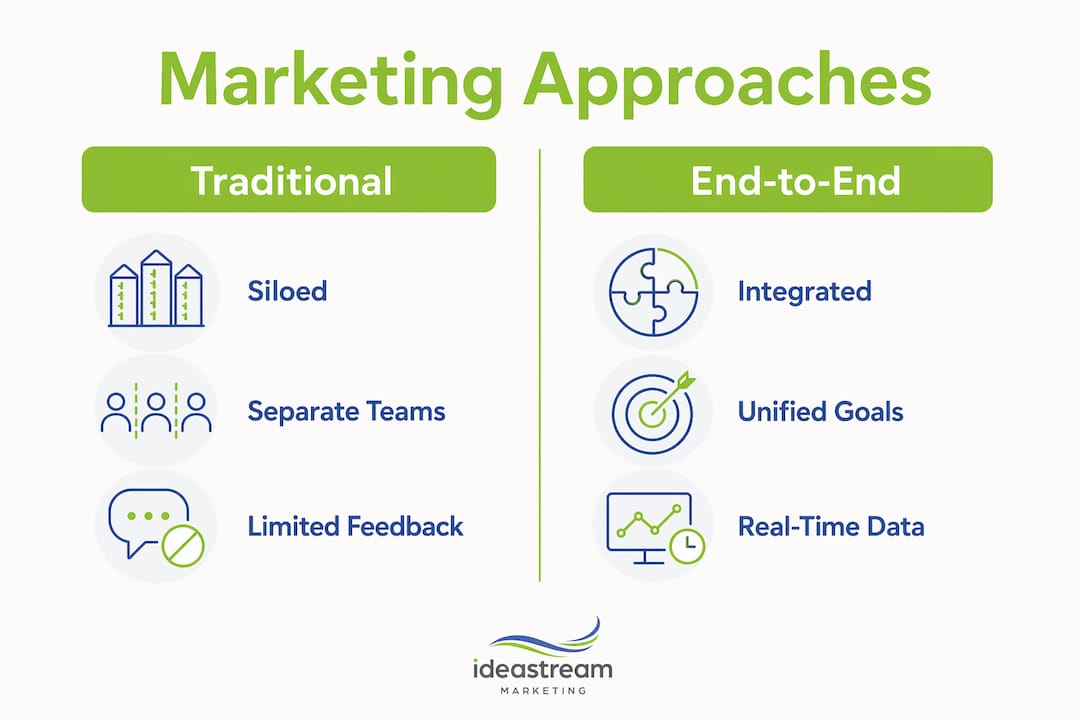 Marketing Approaches

Traditional

Siloed

Separate Teams

Limited Feedback

End-to-End

Integrated

Unified Goals

Real-Time Data

ideastream
MARKETING